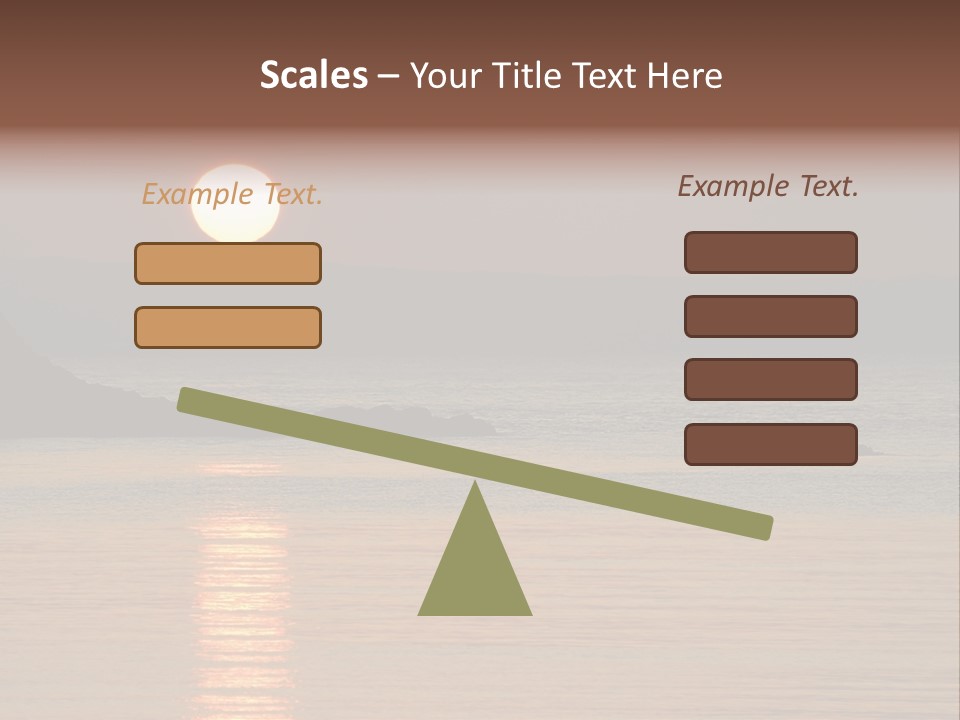 Scales – Your Title Text Here

Example Text.

Example Text.